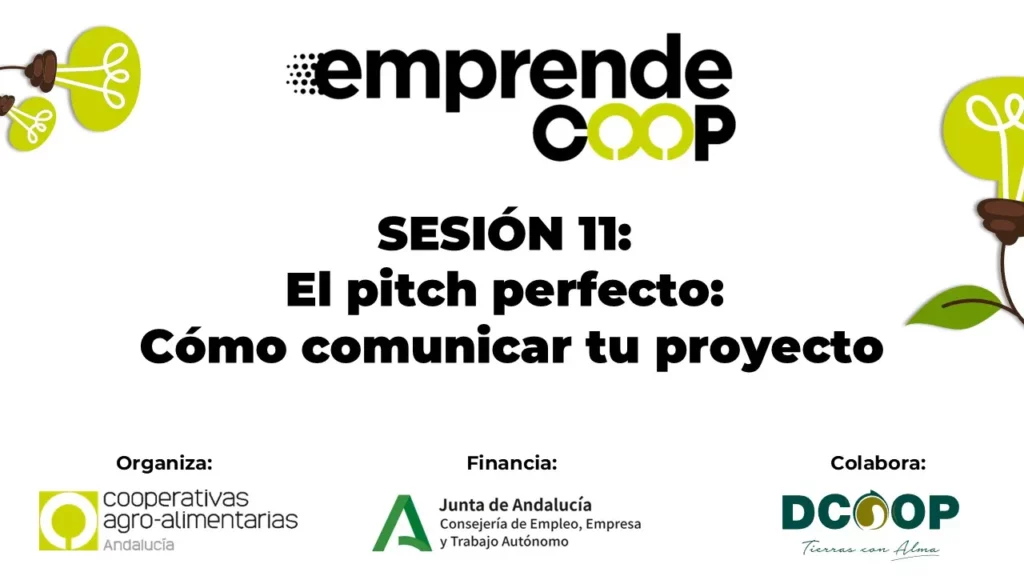 emprende
COOP

SESIÓN 11:
El pitch perfecto:
Cómo comunicar tu proyecto

Organiza:
cooperativas agro-alimentarias
Andalucía

Financia:
Junta de Andalucía
Consejería de Empleo, Empresa y Trabajo Autónomo

Colabora:
DCOOP
Tierras con Alma